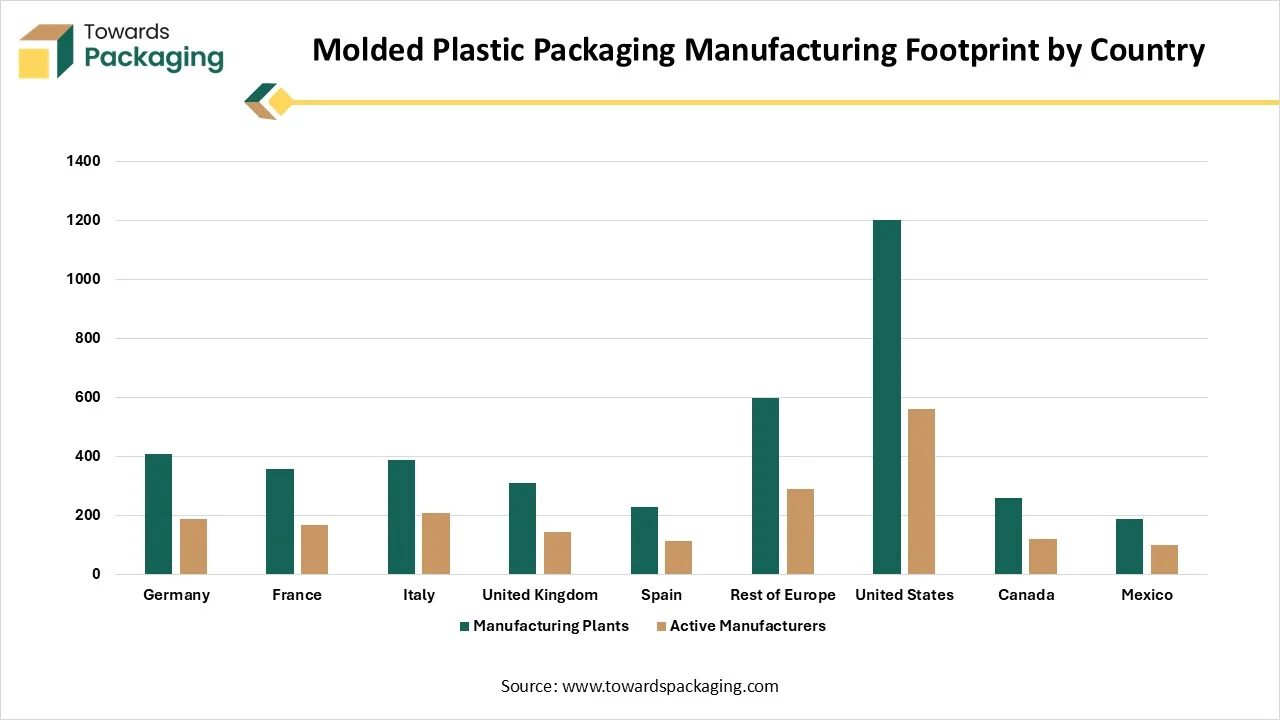 Towards Packaging

Molded Plastic Packaging Manufacturing Footprint by Country

1400
1200
1000
800
600
400
200
0

Germany
France
Italy
United Kingdom
Spain
Rest of Europe
United States
Canada
Mexico

Manufacturing Plants
Active Manufacturers

Source: www.towardspackaging.com